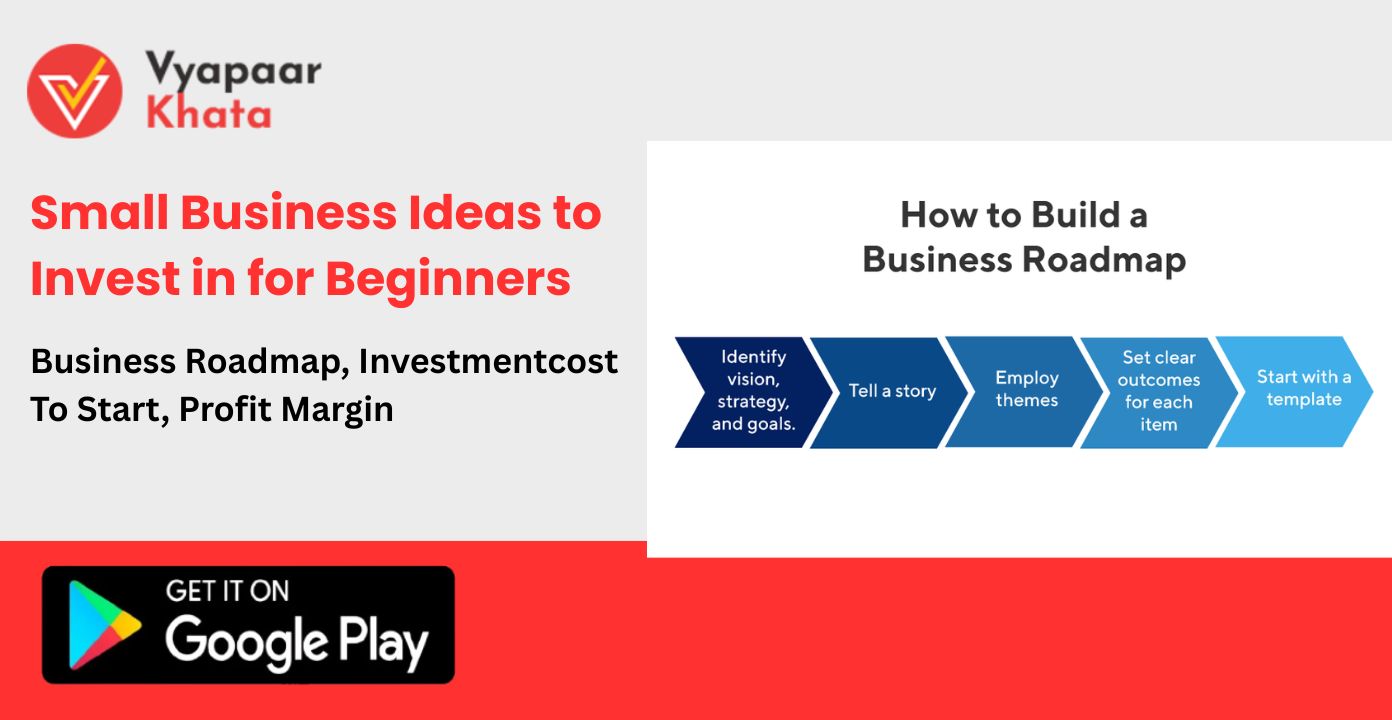 Vyapaar Khata

Small Business Ideas to Invest in for Beginners

Business Roadmap, Investmentcost To Start, Profit Margin

How to Build a Business Roadmap

Identify vision, strategy, and goals.

Tell a story

Employ themes

Set clear outcomes for each item

Start with a template

GET IT ON Google Play